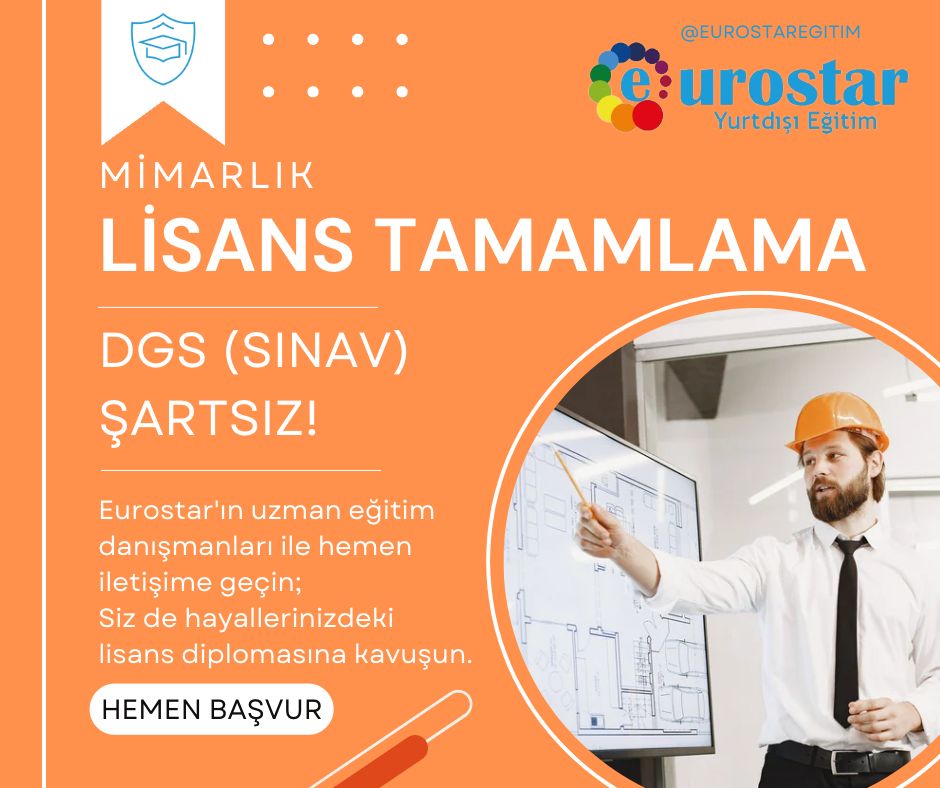 @EUROSTAREGITIM

eurostar
Yurtdışı Eğitim

MİMARLIK
LİSANS TAMAMLAMA

DGS (SINAV) ŞARTSIZ!

Eurostar'ın uzman eğitim danışmanları ile hemen iletişime geçin;
Siz de hayallerinizdeki lisans diplomasına kavuşun.

HEMEN BAŞVUR